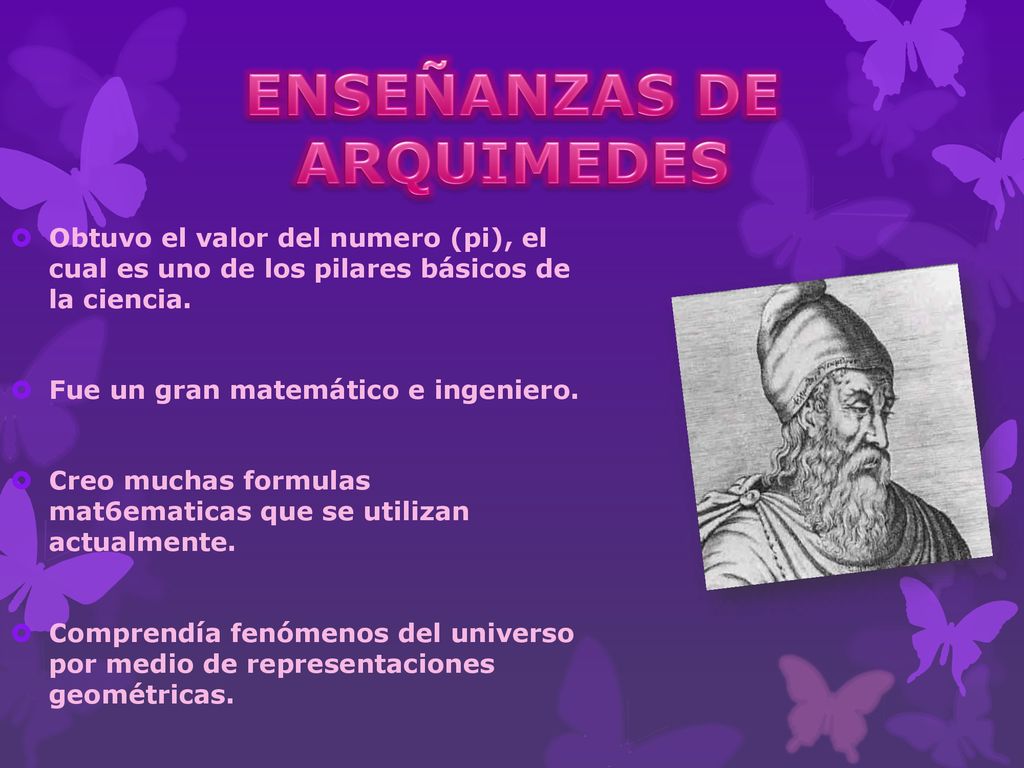 ENSEÑANZAS DE ARQUIMEDES

Obtuvo el valor del numero (pi), el cual es uno de los pilares básicos de la ciencia.

Fue un gran matemático e ingeniero.

Creo muchas formulas mat6ematicas que se utilizan actualmente.

Comprendía fenómenos del universo por medio de representaciones geométricas.